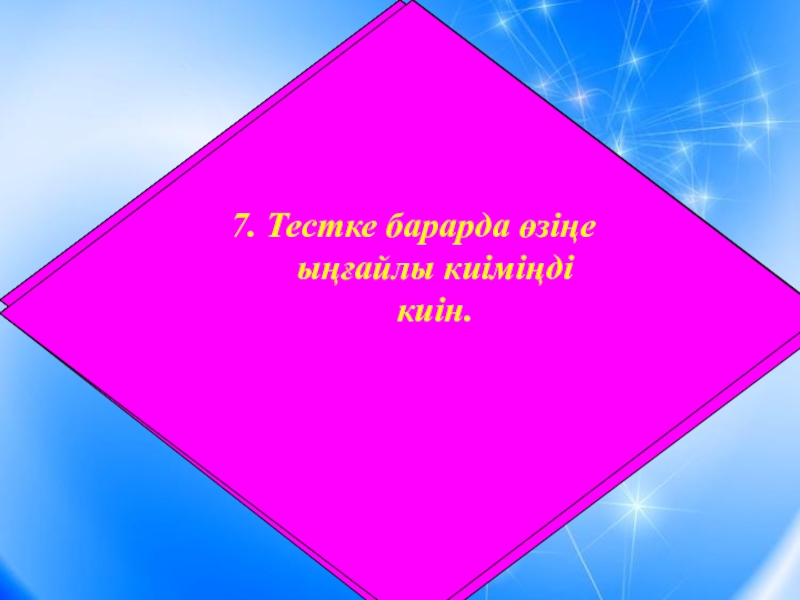 7. Тестке барарда өзіңе ыңғайлы киіміңді киін.